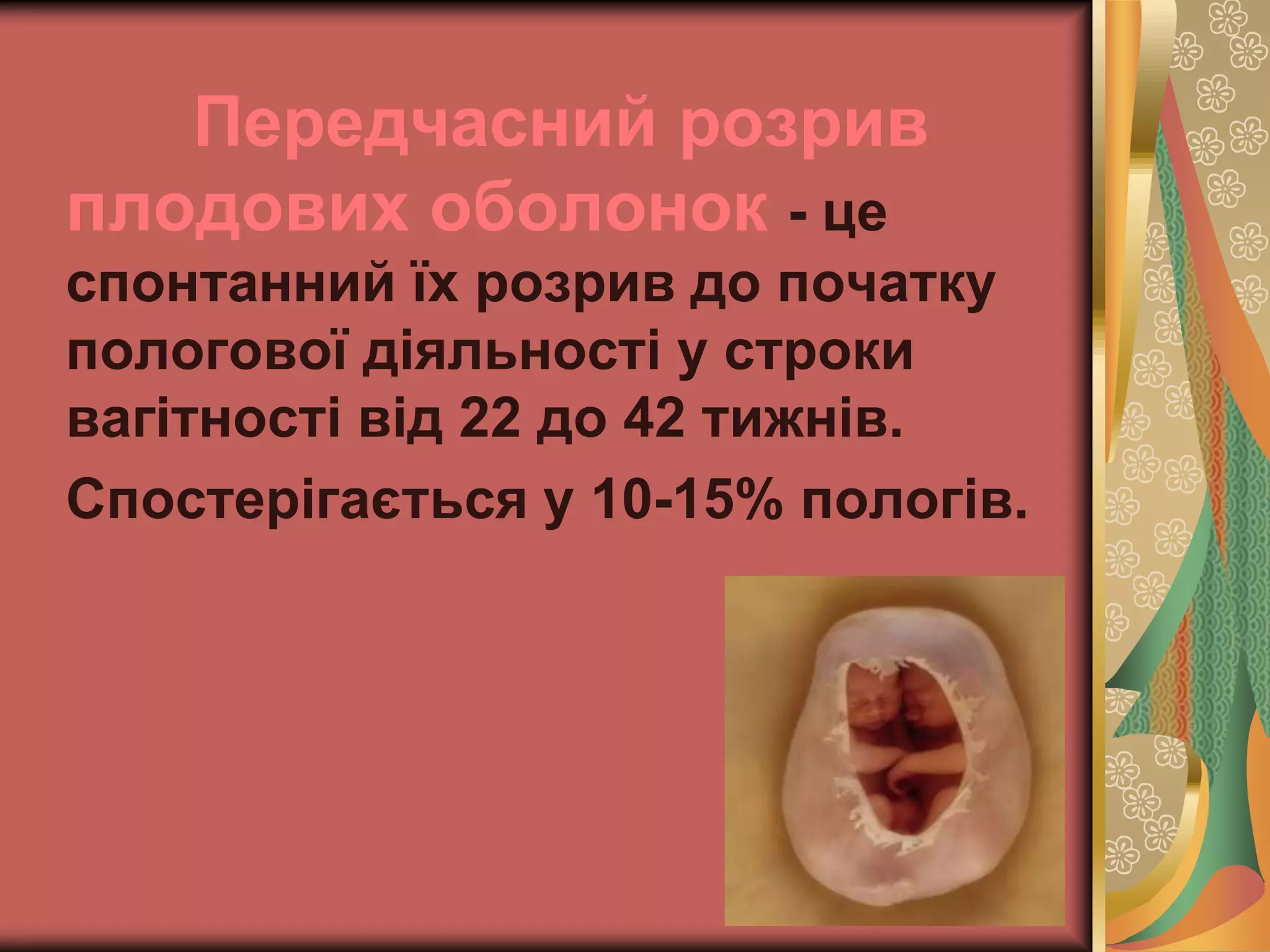 Передчасний розрив плодових оболонок - це спонтанний їх розрив до початку пологової діяльності у строки вагітності від 22 до 42 тижнів.

Спостерігається у 10-15% пологів.